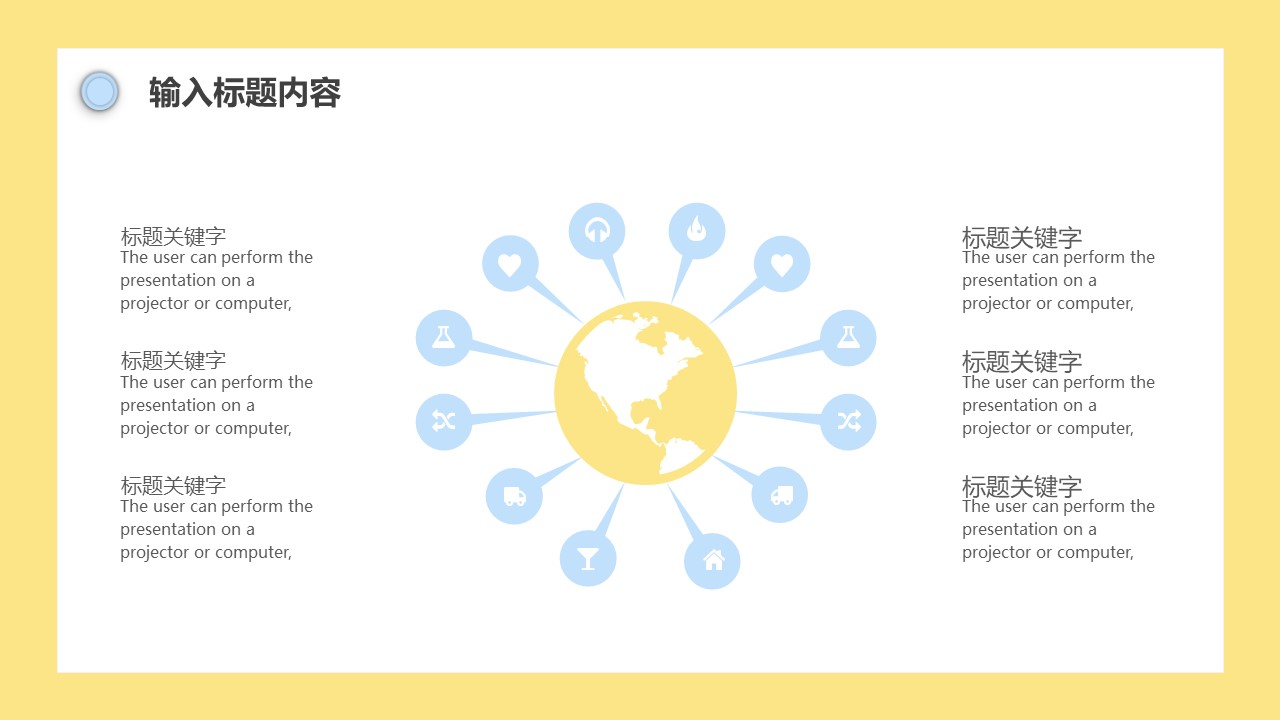 输入标题内容

标题关键字
The user can perform the presentation on a projector or computer,

标题关键字
The user can perform the presentation on a projector or computer,

标题关键字
The user can perform the presentation on a projector or computer,

标题关键字
The user can perform the presentation on a projector or computer,

标题关键字
The user can perform the presentation on a projector or computer,

标题关键字
The user can perform the presentation on a projector or computer,